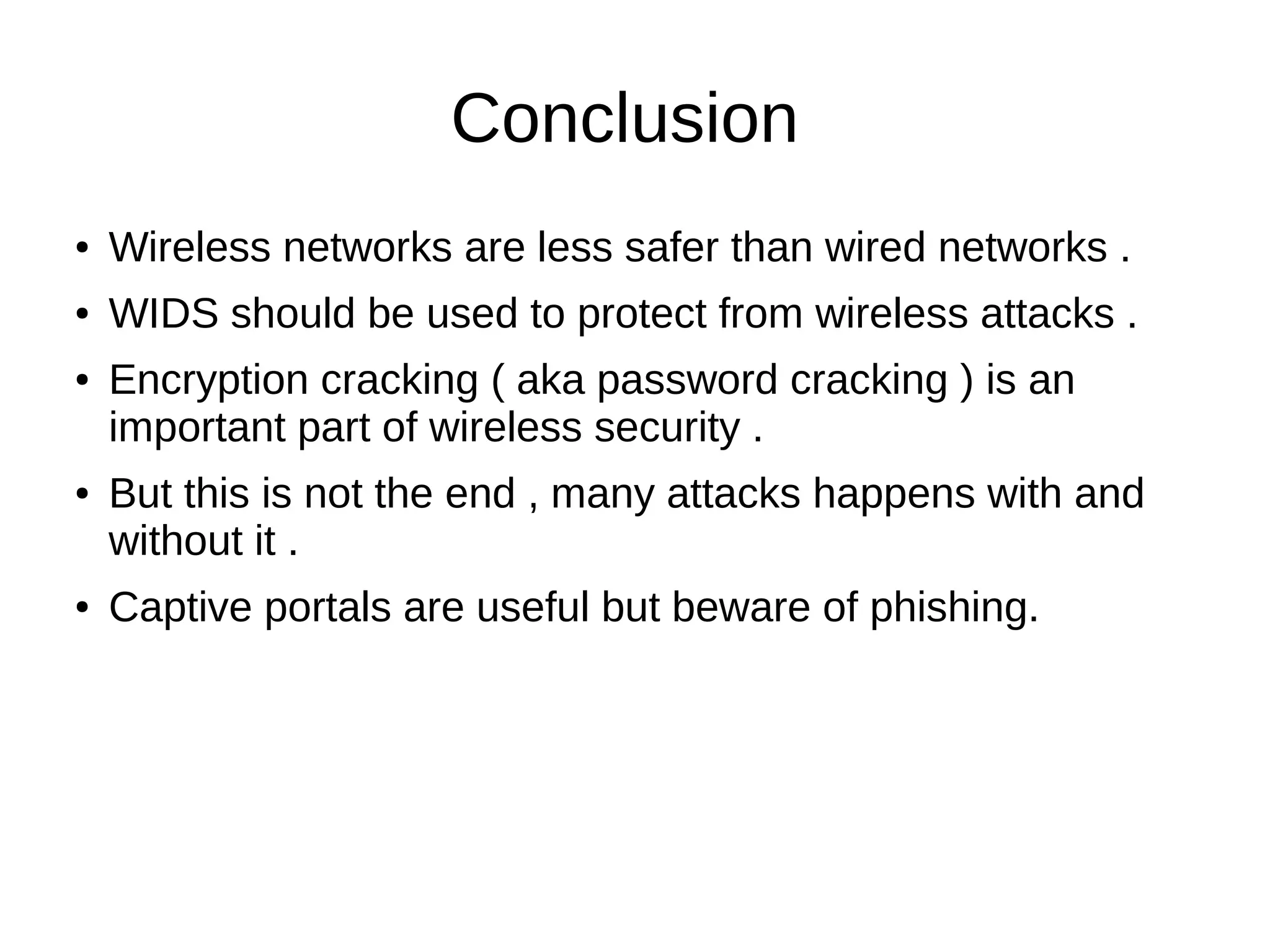 Conclusion

• Wireless networks are less safer than wired networks .

• WIDS should be used to protect from wireless attacks .

• Encryption cracking ( aka password cracking ) is an important part of wireless security .

• But this is not the end , many attacks happens with and without it .

• Captive portals are useful but beware of phishing.